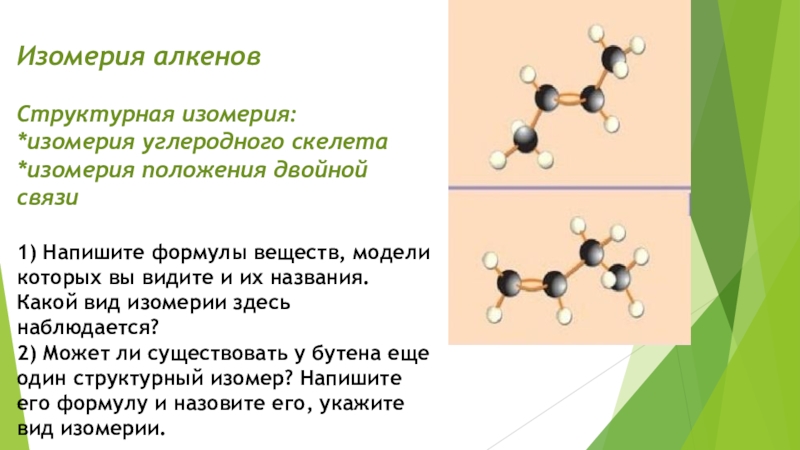 Изомерия алкенов

Структурная изомерия:
*изомерия углеродного скелета
*изомерия положения двойной связи

1) Напишите формулы веществ, модели которых вы видите и их названия. Какой вид изомерии здесь наблюдается?
2) Может ли существовать у бутена еще один структурный изомер? Напишите его формулу и назовите его, укажите вид изомерии.